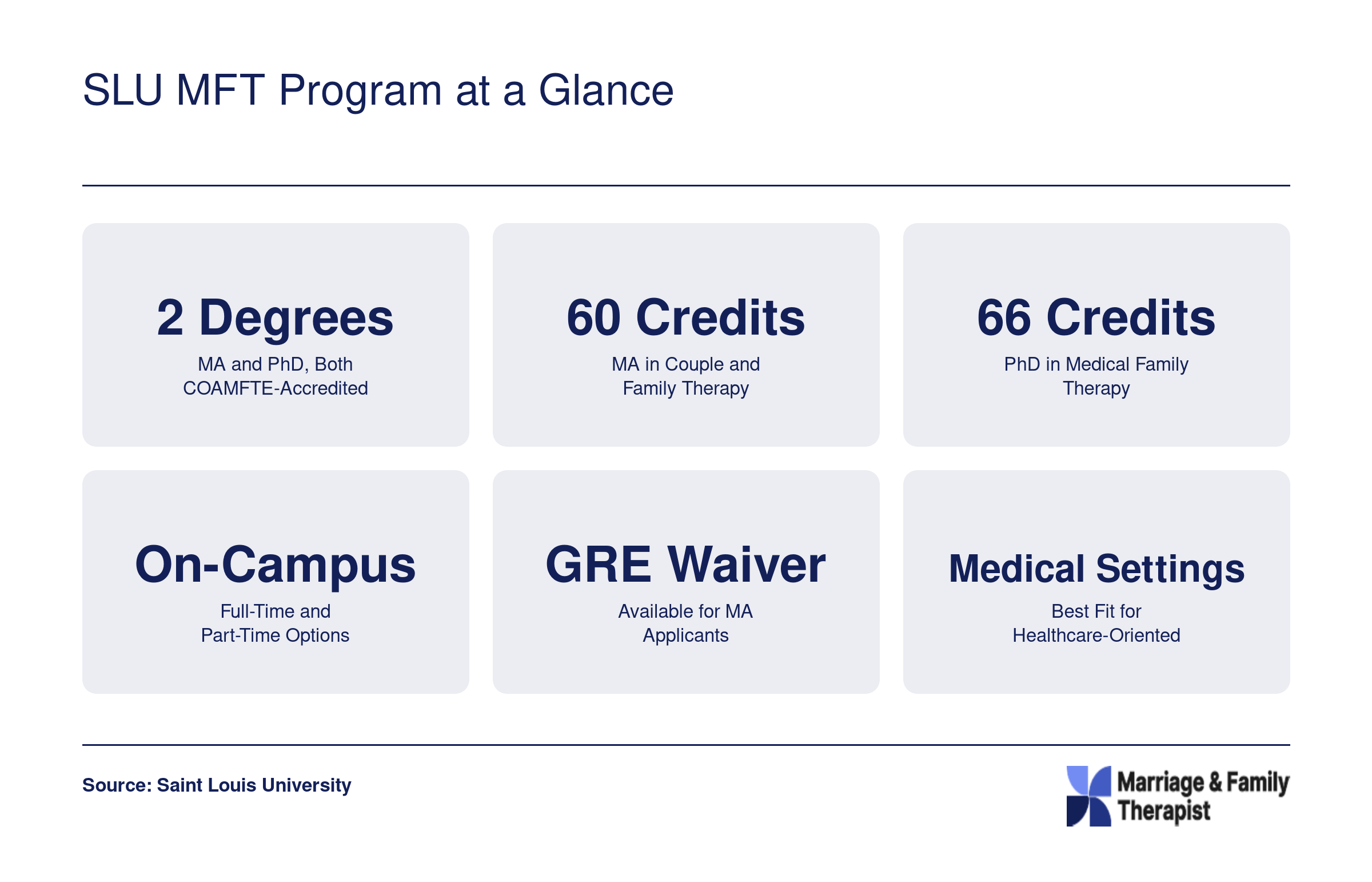 SLU MFT Program at a Glance

2 Degrees
MA and PhD, Both COAMFTE-Accredited

60 Credits
MA in Couple and Family Therapy

66 Credits
PhD in Medical Family Therapy

On-Campus
Full-Time and Part-Time Options

GRE Waiver
Available for MA Applicants

Medical Settings
Best Fit for Healthcare-Oriented

Source: Saint Louis University

Marriage & Family Therapist